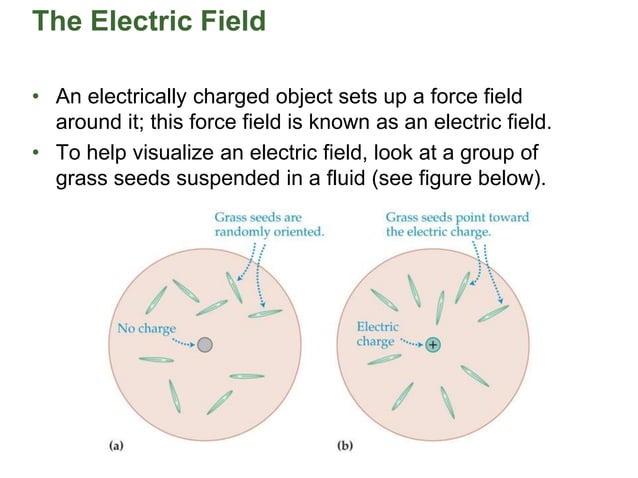 The Electric Field

• An electrically charged object sets up a force field around it; this force field is known as an electric field.
• To help visualize an electric field, look at a group of grass seeds suspended in a fluid (see figure below).

Grass seeds are randomly oriented.

No charge

(a)

Grass seeds point toward the electric charge.

Electric charge

+

(b)